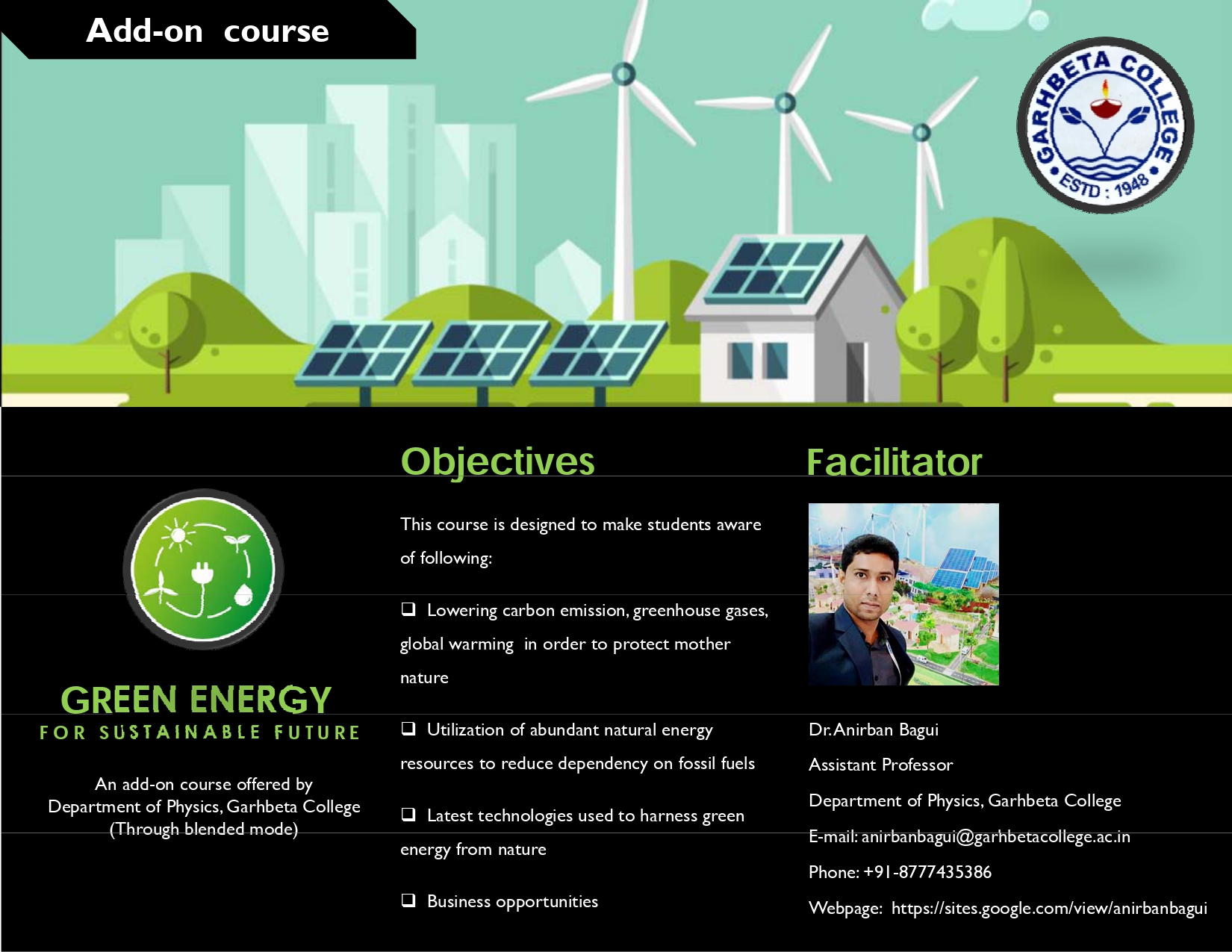 Add-on course

GARHBETA COLLEGE
ESTD : 1948

GREEN ENERGY
FOR SUSTAINABLE FUTURE

An add-on course offered by
Department of Physics, Garhbeta College
(Through blended mode)

Objectives

This course is designed to make students aware of following:

❑ Lowering carbon emission, greenhouse gases, global warming in order to protect mother nature

❑ Utilization of abundant natural energy resources to reduce dependency on fossil fuels

❑ Latest technologies used to harness green energy from nature

❑ Business opportunities

Facilitator

Dr.Anirban Bagui
Assistant Professor
Department of Physics, Garhbeta College
E-mail: anirbanbagui@garhbetacollege.ac.in
Phone: +91-8777435386
Webpage: https://sites.google.com/view/anirbanbagui